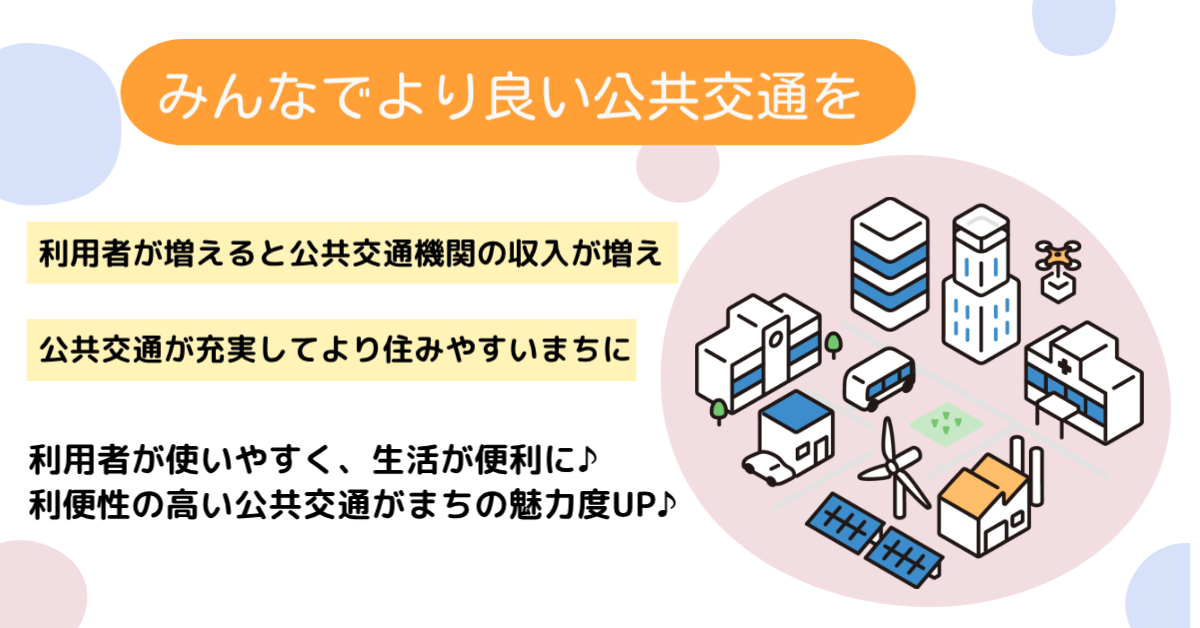 みんなでより良い公共交通を

利用者が増えると公共交通機関の収入が増え

公共交通が充実してより住みやすいまちに

利用者が使いやすく、生活が便利に♪
利便性の高い公共交通がまちの魅力度UP♪